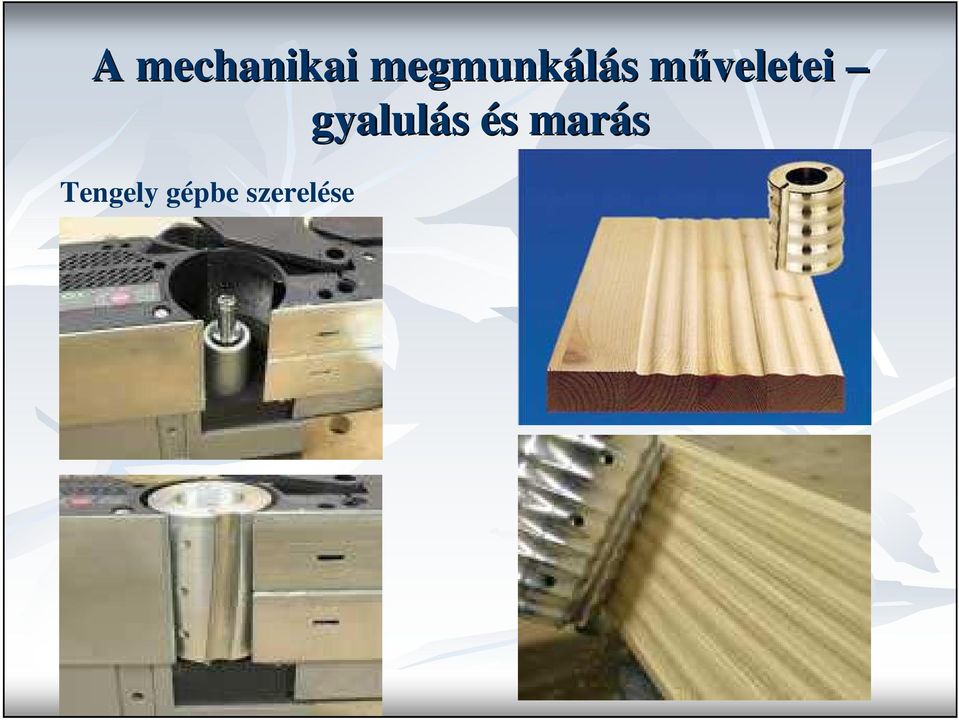 A mechanikai megmunkálás műveletei – gyalulás és marás

Tengely gépbe szerelése